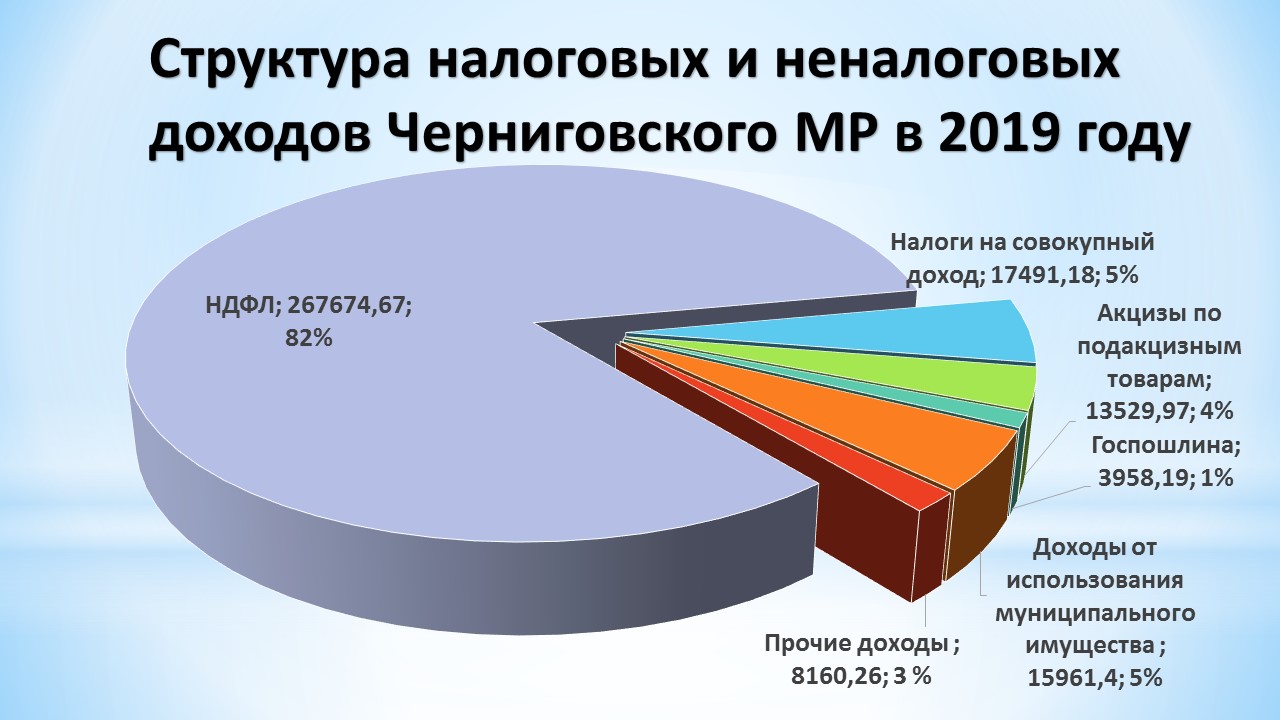 Структура налоговых и неналоговых доходов Черниговского МР в 2019 году

НДФЛ; 267674,67; 82%

Налоги на совокупный доход; 17491,18; 5%

Акцизы по подакцизным товарам; 13529,97; 4%

Госпошлина; 3958,19; 1%

Доходы от использования муниципального имущества ; 15961,4; 5%

Прочие доходы ; 8160,26; 3 %